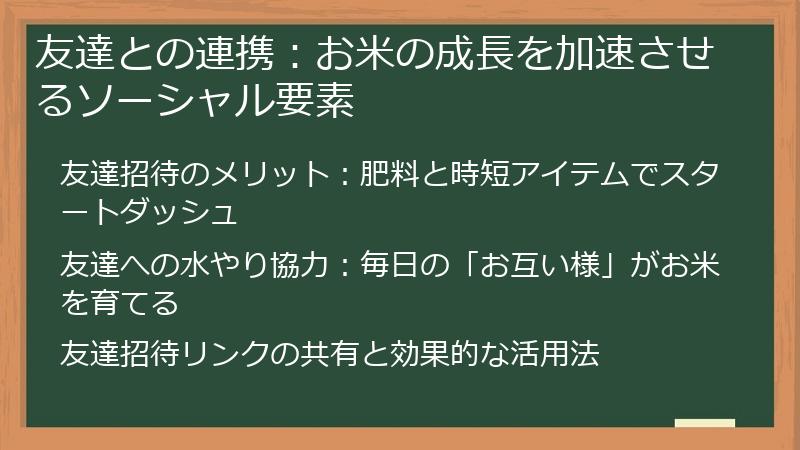 友達との連携：お米の成長を加速させるソーシャル要素

友達招待のメリット：肥料と時短アイテムでスタートダッシュ

友達への水やり協力：毎日の「お互い様」がお米を育てる

友達招待リンクの共有と効果的な活用法